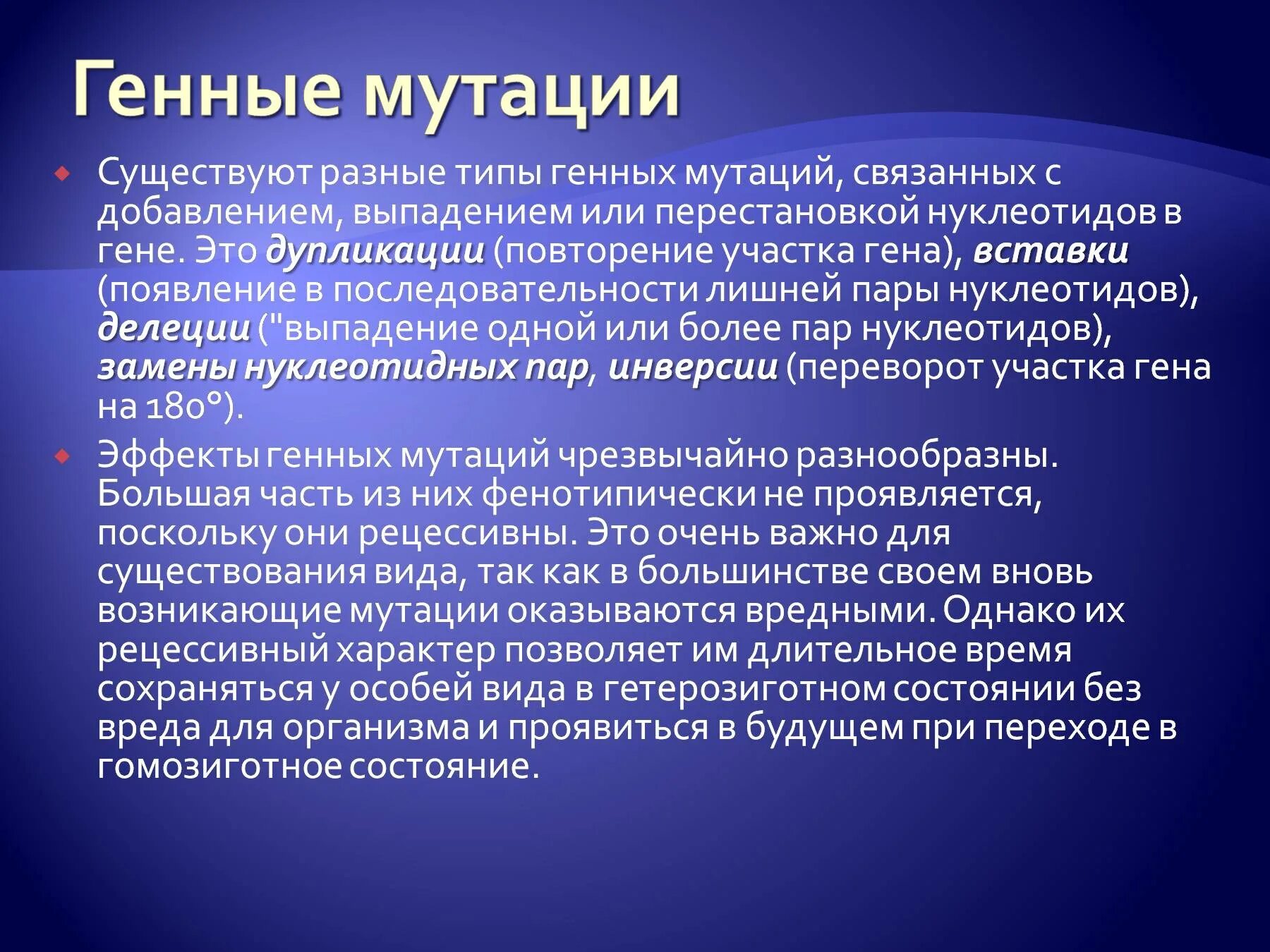 Генные мутации

Существуют разные типы генных мутаций, связанных с добавлением, выпадением или перестановкой нуклеотидов в гене. Это дупликации (повторение участка гена), вставки (появление в последовательности лишней пары нуклеотидов), делеции ("выпадение одной или более пар нуклеотидов), замены нуклеотидных пар, инверсии (переворот участка гена на 180°).

Эффекты генных мутаций чрезвычайно разнообразны. Большая часть из них фенотипически не проявляется, поскольку они рецессивны. Это очень важно для существования вида, так как в большинстве своем вновь возникающие мутации оказываются вредными. Однако их рецессивный характер позволяет им длительное время сохраняться у особей вида в гетерозиготном состоянии без вреда для организма и проявиться в будущем при переходе в гомозиготное состояние.